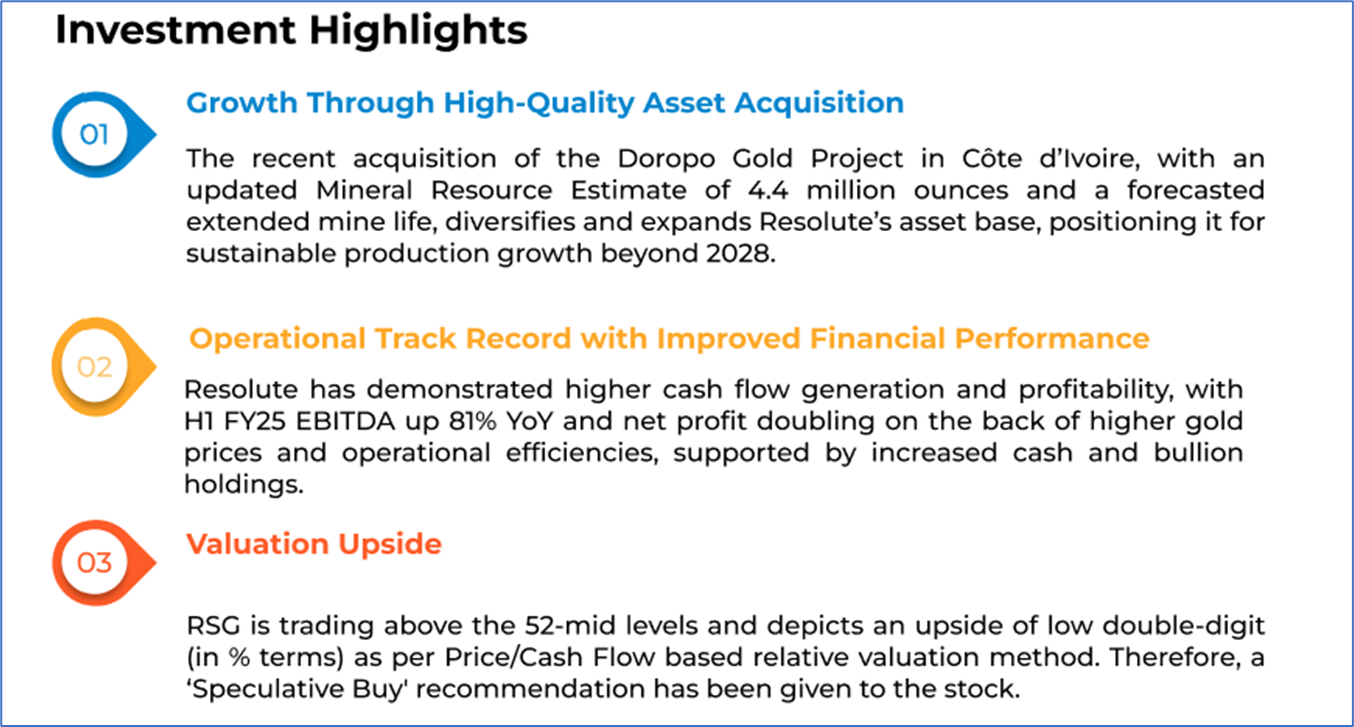 Investment Highlights

01

Growth Through High-Quality Asset Acquisition

The recent acquisition of the Doropo Gold Project in Côte d'Ivoire, with an updated Mineral Resource Estimate of 4.4 million ounces and a forecasted extended mine life, diversifies and expands Resolute's asset base, positioning it for sustainable production growth beyond 2028.

02

Operational Track Record with Improved Financial Performance

Resolute has demonstrated higher cash flow generation and profitability, with H1 FY25 EBITDA up 81% YoY and net profit doubling on the back of higher gold prices and operational efficiencies, supported by increased cash and bullion holdings.

03

Valuation Upside

RSG is trading above the 52-mid levels and depicts an upside of low double-digit (in % terms) as per Price/Cash Flow based relative valuation method. Therefore, a 'Speculative Buy' recommendation has been given to the stock.